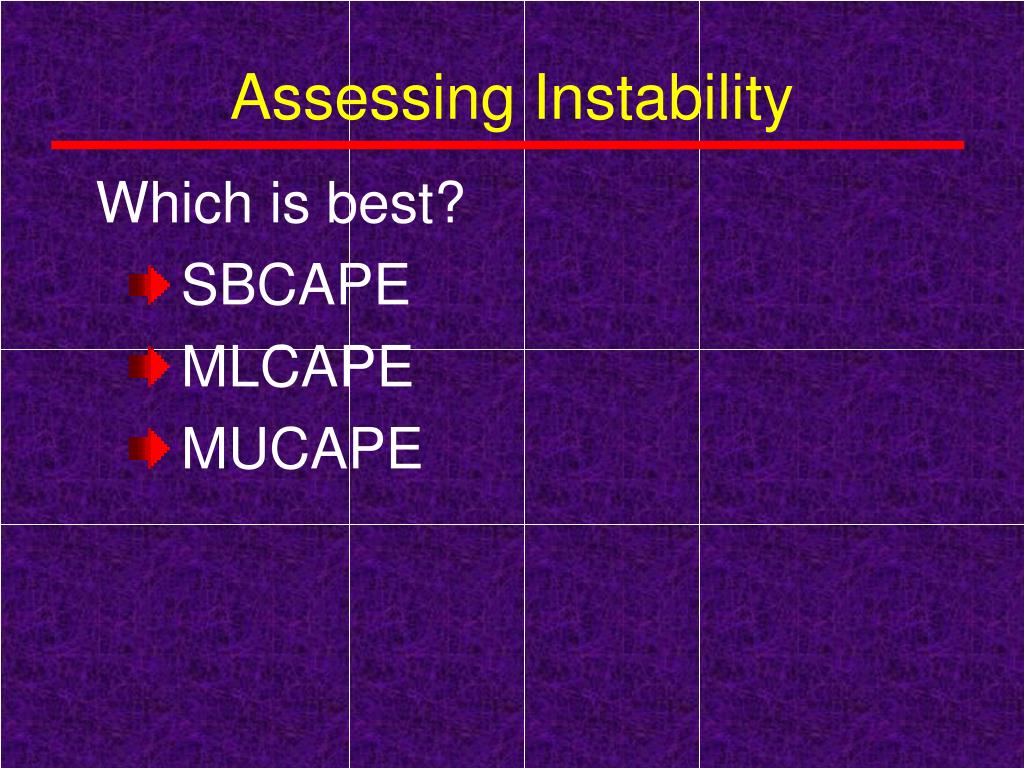 Assessing Instability

Which is best?

SBCAPE

MLCAPE

MUCAPE